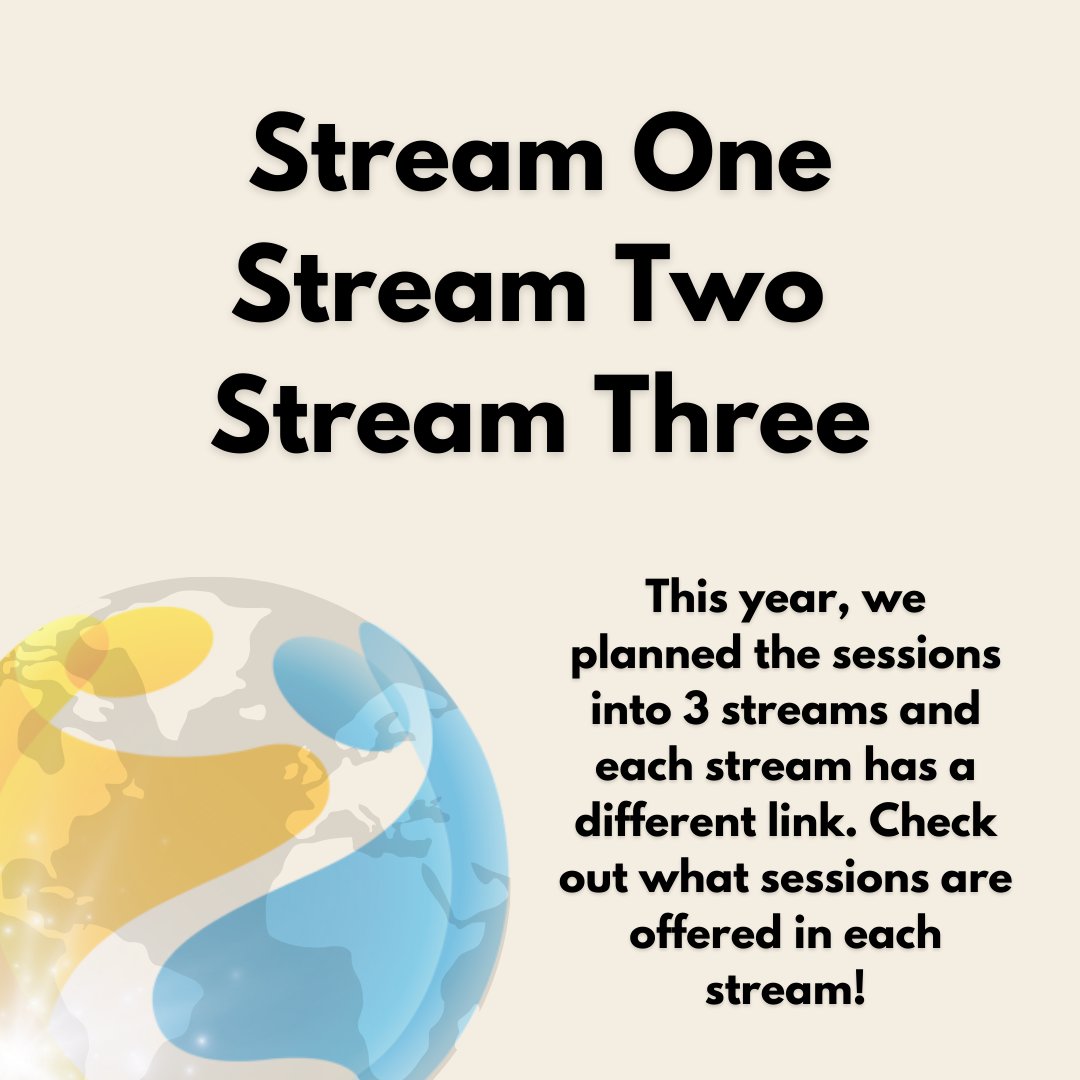 Stream One
Stream Two
Stream Three

This year, we planned the sessions into 3 streams and each stream has a different link. Check out what sessions are offered in each stream!